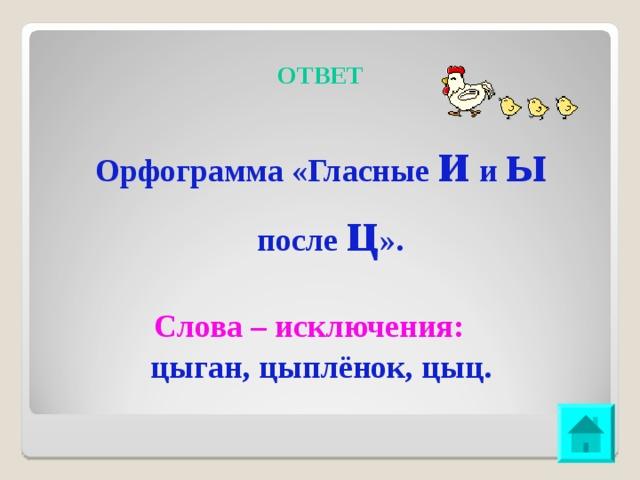 ОТВЕТ

Орфограмма «Гласные И и Ы после Ц».

Слова – исключения:
цыган, цыплёнок, цыц.